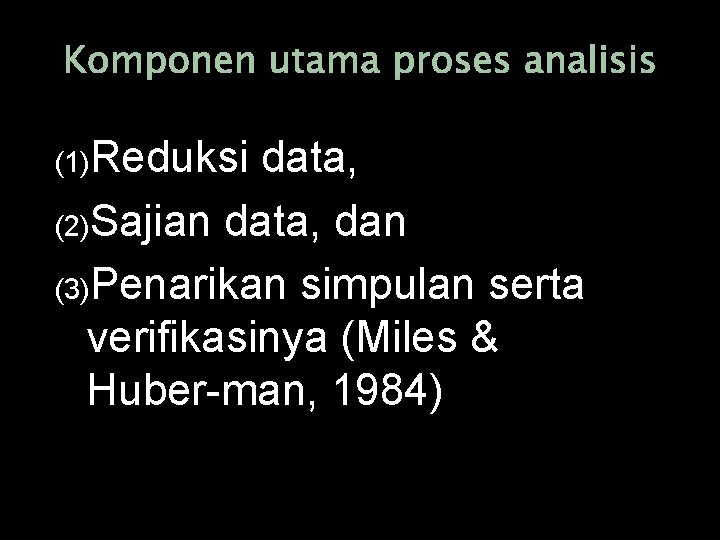 Komponen utama proses analisis

(1)Reduksi data,

(2)Sajian data, dan

(3)Penarikan simpulan serta verifikasinya (Miles & Huber-man, 1984)